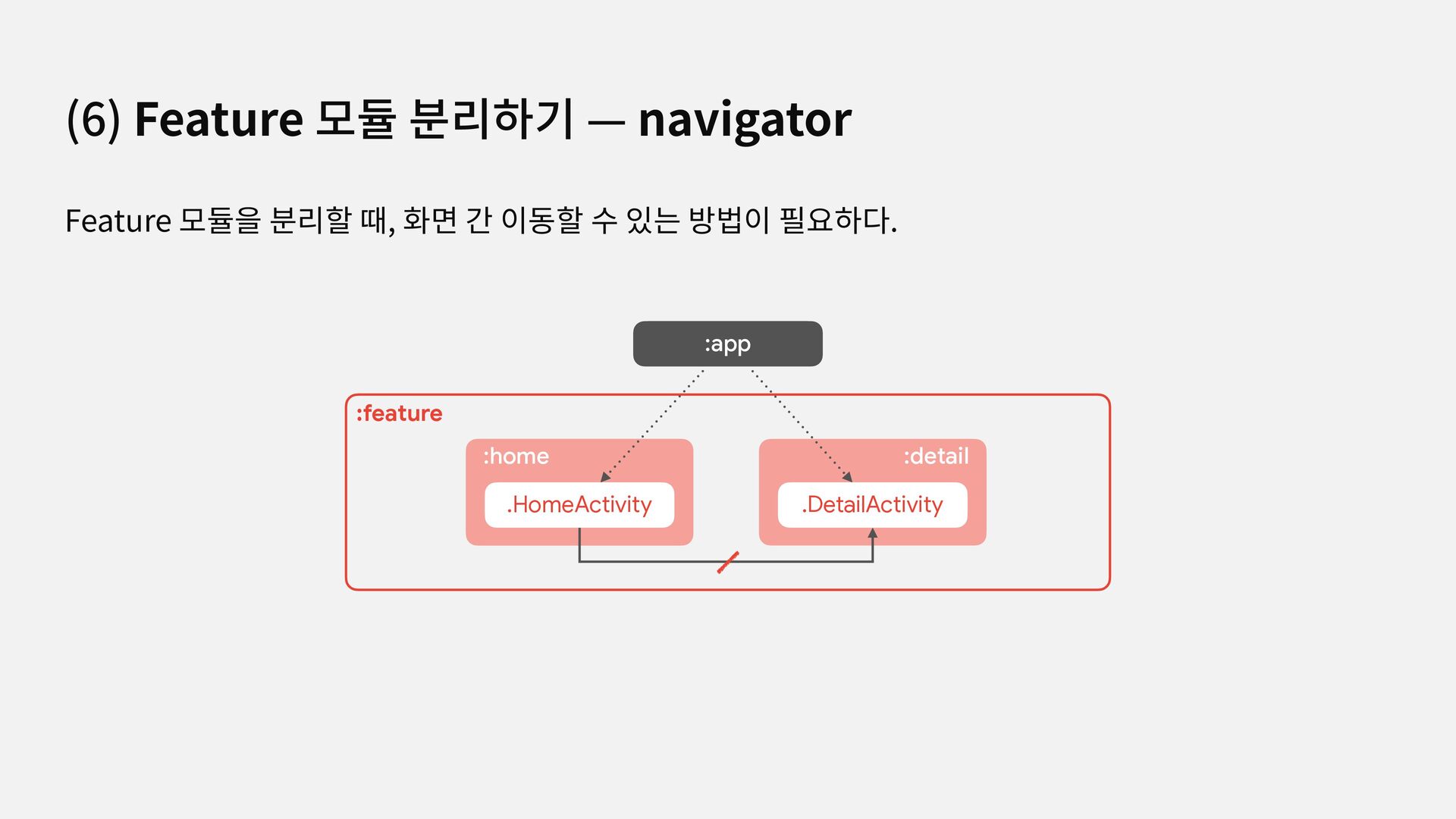 (6) Feature 모듈 분리하기 — navigator

Feature 모듈을 분리할 때, 화면 간 이동할 수 있는 방법이 필요하다.

:app

:feature

:home

.HomeActivity

:detail

.DetailActivity